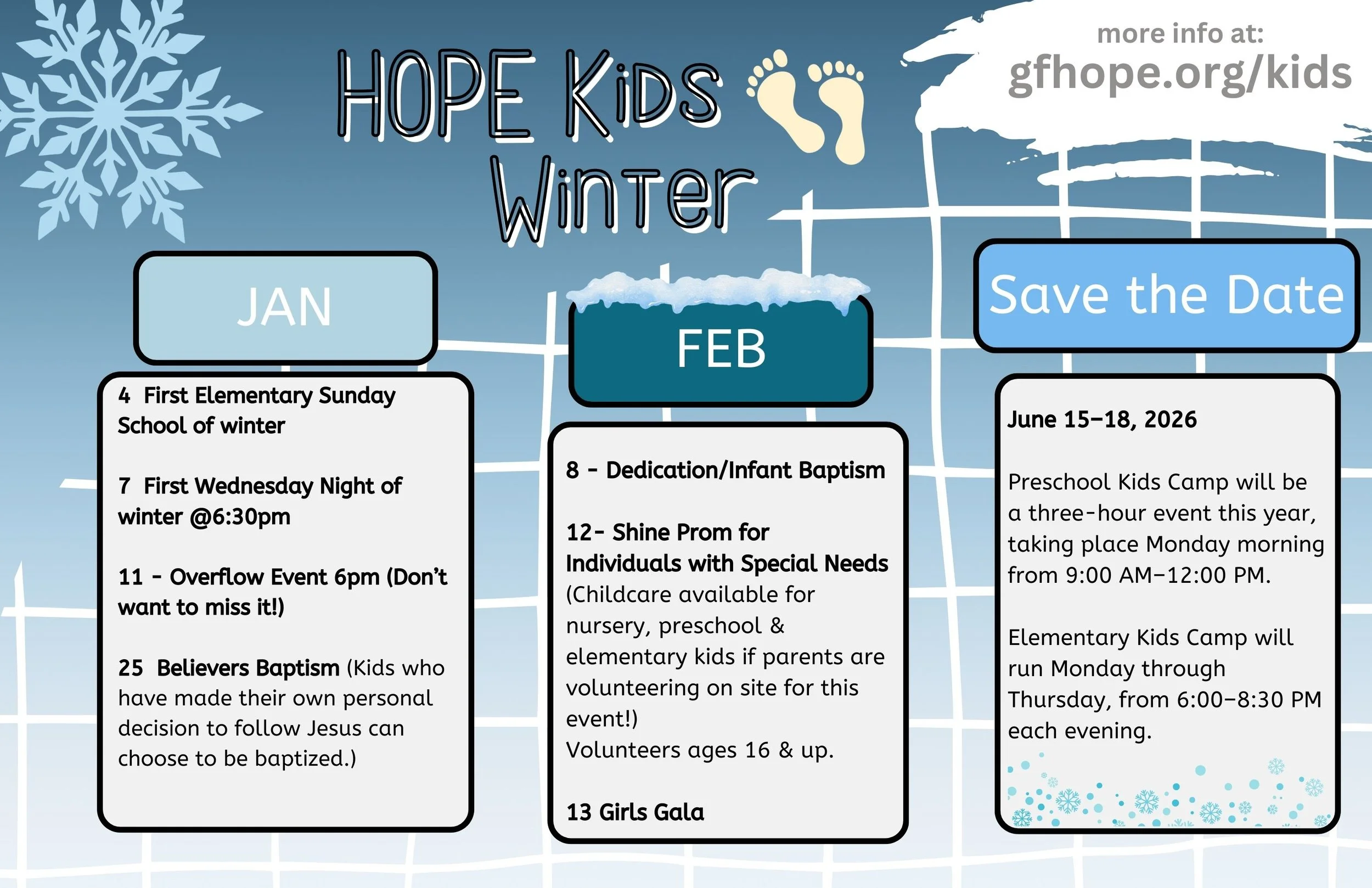 HOPE KiDS Winter

more info at:
gfhope.org/kids

JAN

4 First Elementary Sunday School of winter

7 First Wednesday Night of winter @6:30pm

11 - Overflow Event 6pm (Don't want to miss it!)

25 Believers Baptism (Kids who have made their own personal decision to follow Jesus can choose to be baptized.)

FEB

8 - Dedication/Infant Baptism

12- Shine Prom for Individuals with Special Needs (Childcare available for nursery, preschool & elementary kids if parents are volunteering on site for this event!)
Volunteers ages 16 & up.

13 Girls Gala

Save the Date

June 15–18, 2026

Preschool Kids Camp will be a three-hour event this year, taking place Monday morning from 9:00 AM–12:00 PM.

Elementary Kids Camp will run Monday through Thursday, from 6:00–8:30 PM each evening.